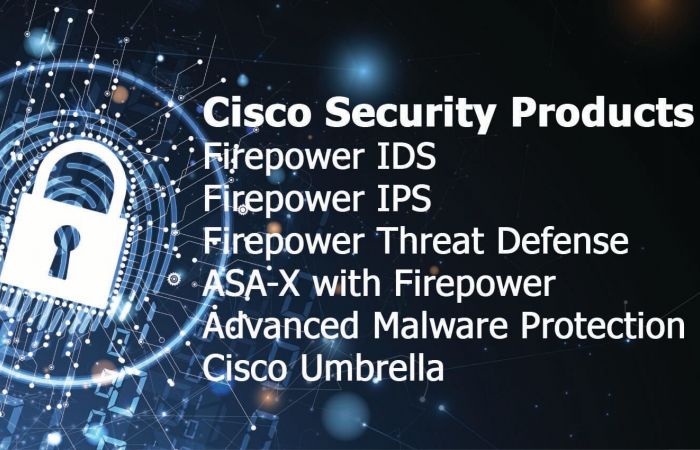 Cisco Security Products
Firepower IDS
Firepower IPS
Firepower Threat Defense
ASA-X with Firepower
Advanced Malware Protection
Cisco Umbrella